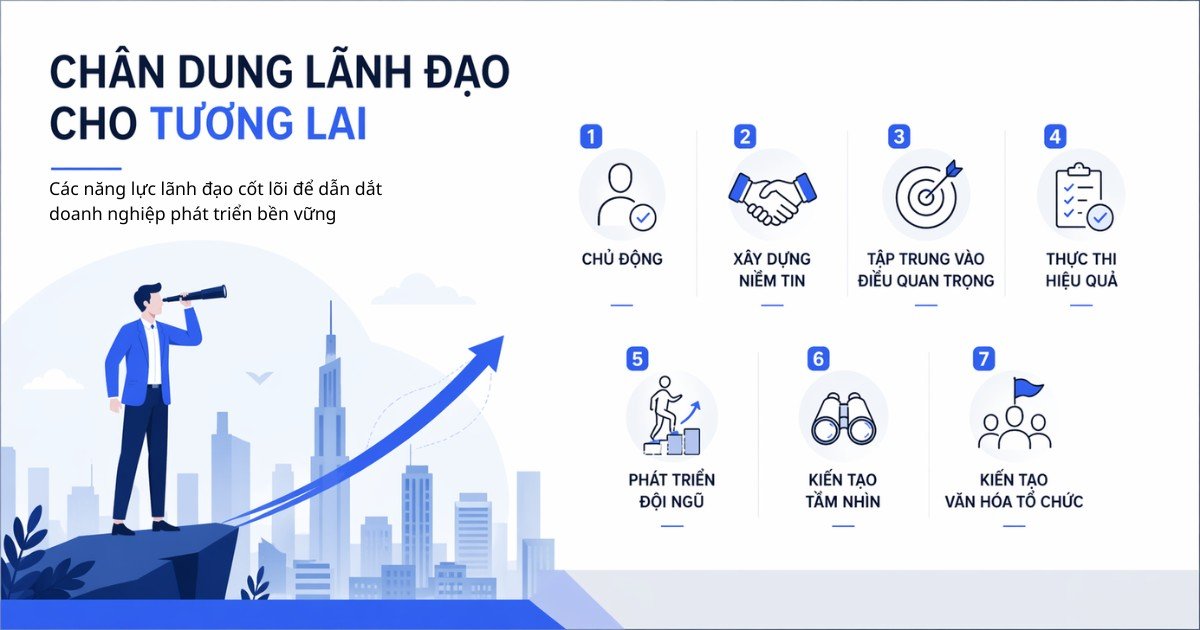 CHÂN DUNG LÃNH ĐẠO CHO TƯƠNG LAI

Các năng lực lãnh đạo cốt lõi để dẫn dắt doanh nghiệp phát triển bền vững

1
CHỦ ĐỘNG

2
XÂY DỰNG NIỀM TIN

3
TẬP TRUNG VÀO ĐIỀU QUAN TRỌNG

4
THỰC THI HIỆU QUẢ

5
PHÁT TRIỂN ĐỘI NGŨ

6
KIẾN TẠO TẦM NHÌN

7
KIẾN TẠO VĂN HÓA TỔ CHỨC